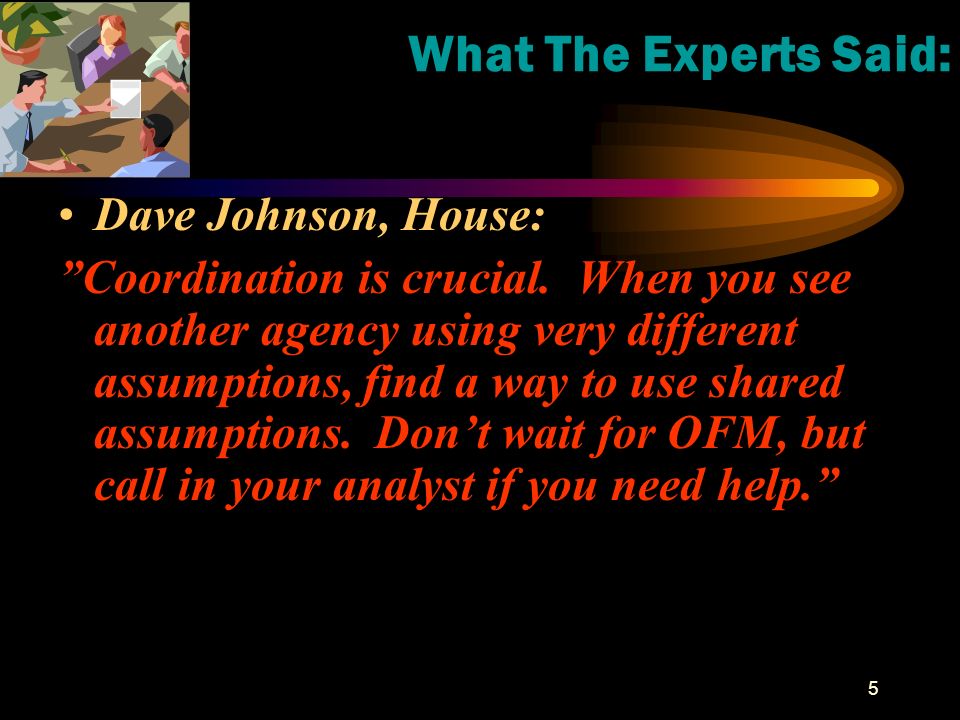 What The Experts Said:

• Dave Johnson, House:

”Coordination is crucial. When you see another agency using very different assumptions, find a way to use shared assumptions. Don’t wait for OFM, but call in your analyst if you need help.”

5